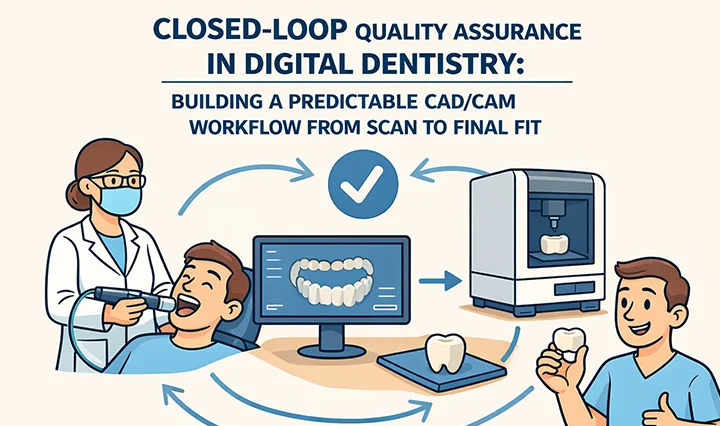 CLOSED-LOOP QUALITY ASSURANCE IN DIGITAL DENTISTRY:

BUILDING A PREDICTABLE CAD/CAM WORKFLOW FROM SCAN TO FINAL FIT